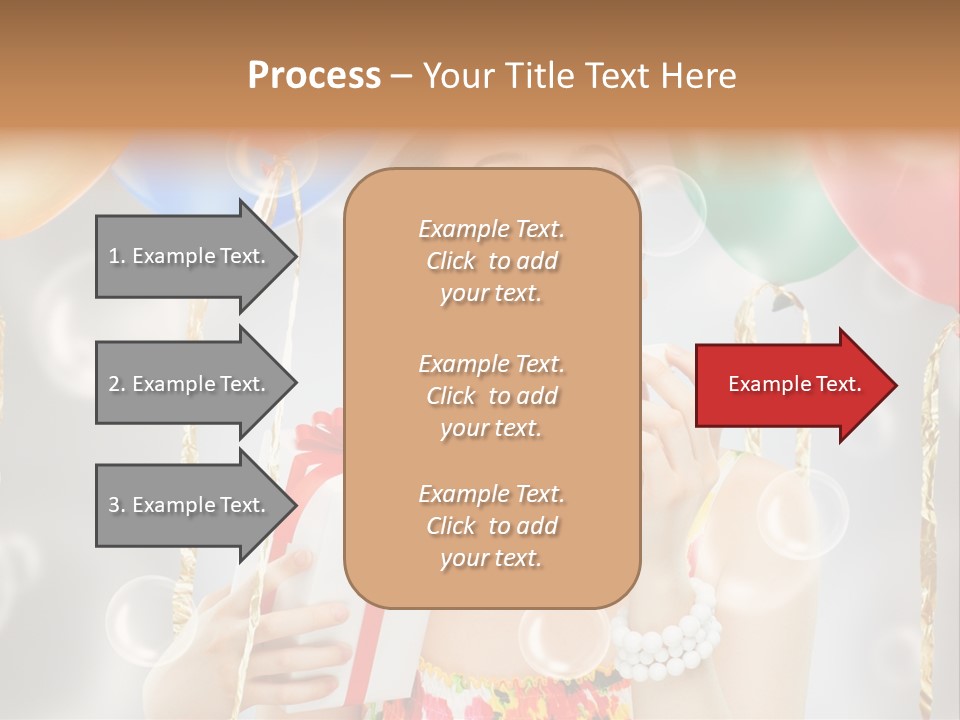 Process – Your Title Text Here

1. Example Text.

2. Example Text.

3. Example Text.

Example Text. Click to add your text.

Example Text. Click to add your text.

Example Text. Click to add your text.

Example Text.